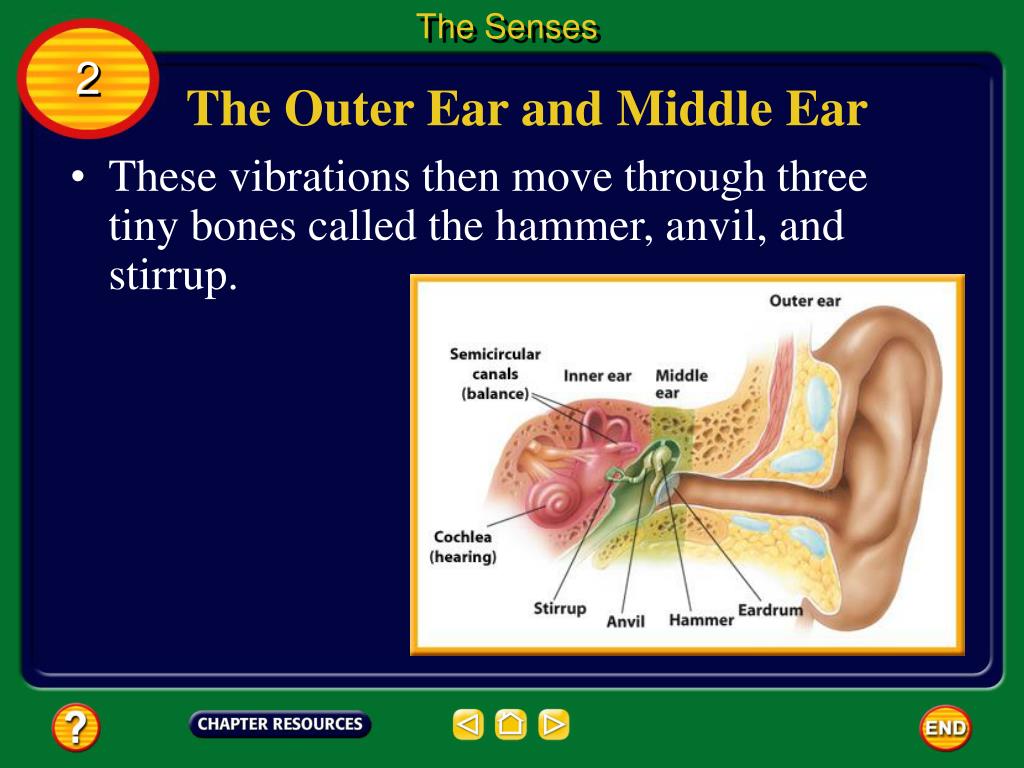 The Senses

2

The Outer Ear and Middle Ear

• These vibrations then move through three tiny bones called the hammer, anvil, and stirrup.

Outer ear

Semicircular canals (balance)

Inner ear

Middle ear

Cochlea (hearing)

Stirrup

Anvil

Hammer

Eardrum

?

CHAPTER RESOURCES

END